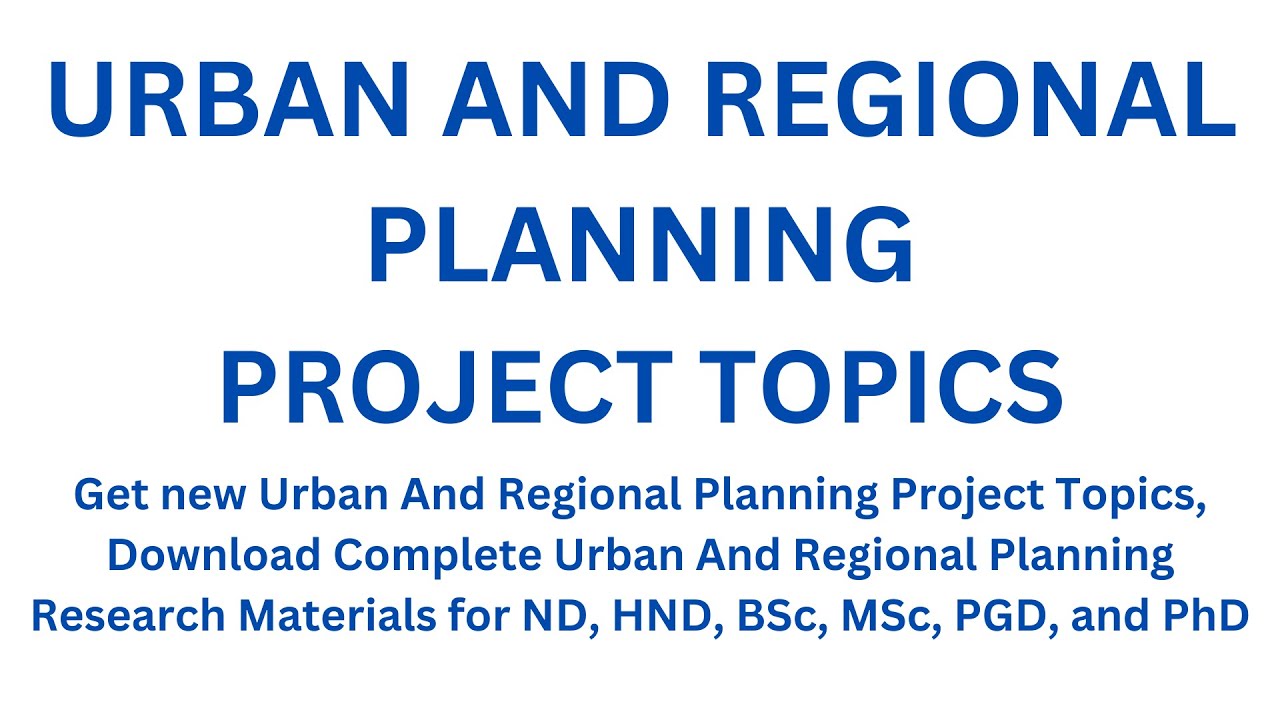 URBAN AND REGIONAL PLANNING PROJECT TOPICS

Get new Urban And Regional Planning Project Topics, Download Complete Urban And Regional Planning Research Materials for ND, HND, BSc, MSc, PGD, and PhD